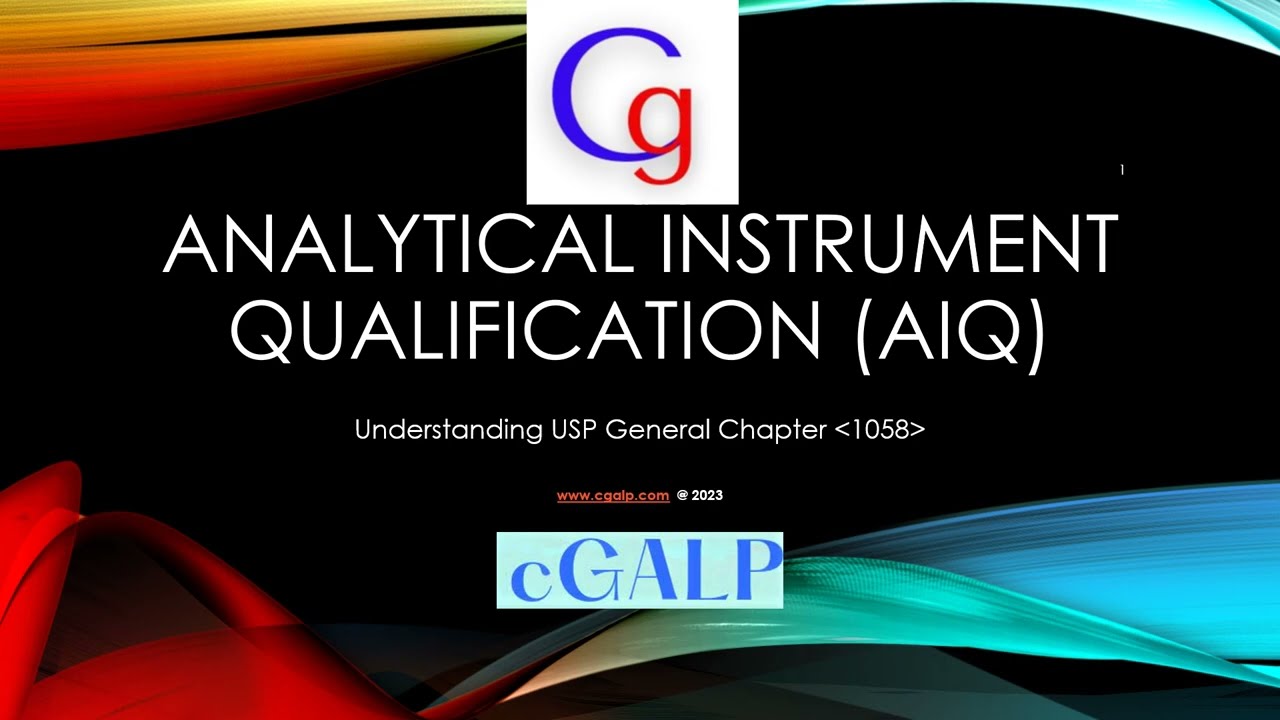 Cg

1

ANALYTICAL INSTRUMENT QUALIFICATION (AIQ)

Understanding USP General Chapter <1058>

www.cgalp.com @ 2023

cGALP